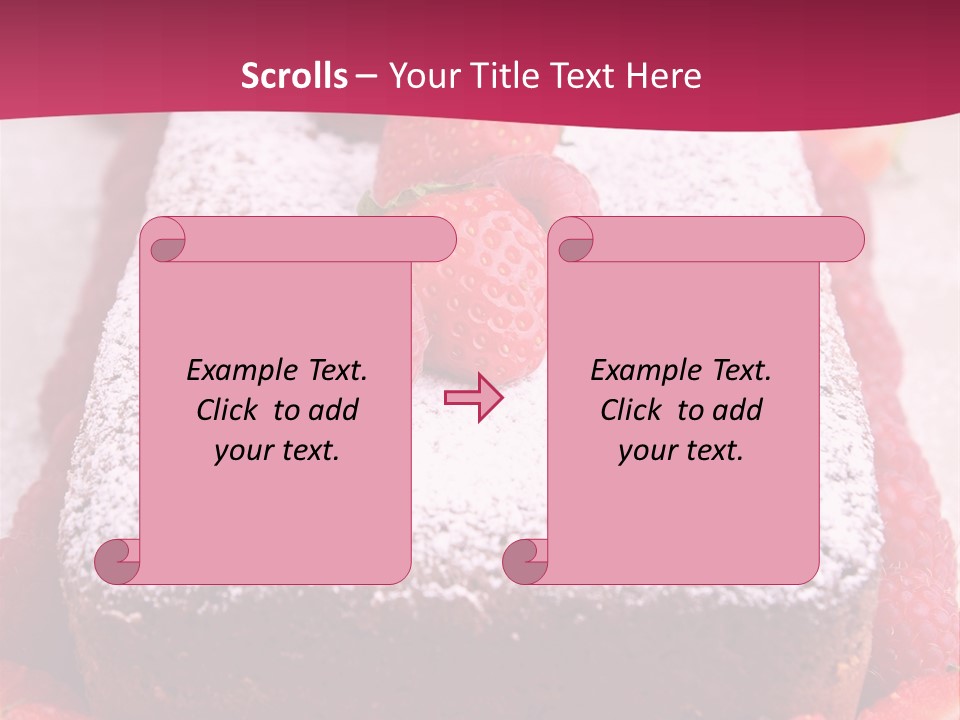 Scrolls – Your Title Text Here

Example Text. Click to add your text.

Example Text. Click to add your text.